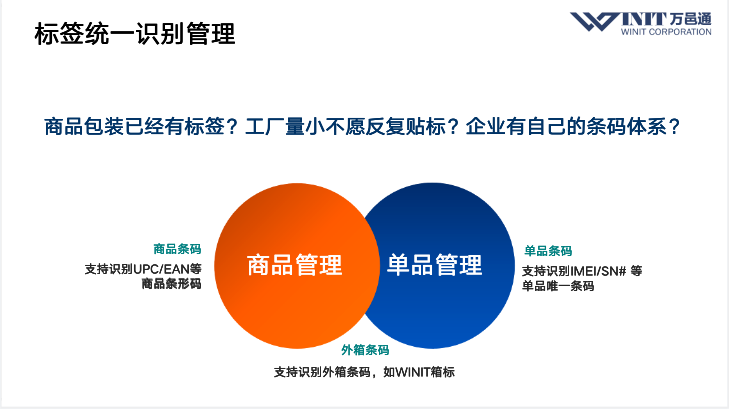 标签统一识别管理

WINIT 万邑通
WINIT CORPORATION

商品包装已经有标签？工厂量小不愿反复贴标？企业有自己的条码体系？

商品条码
支持识别UPC/EAN等商品条形码

商品管理

单品管理

单品条码
支持识别IMEI/SN# 等单品唯一条码

外箱条码
支持识别外箱条码，如WINIT箱标